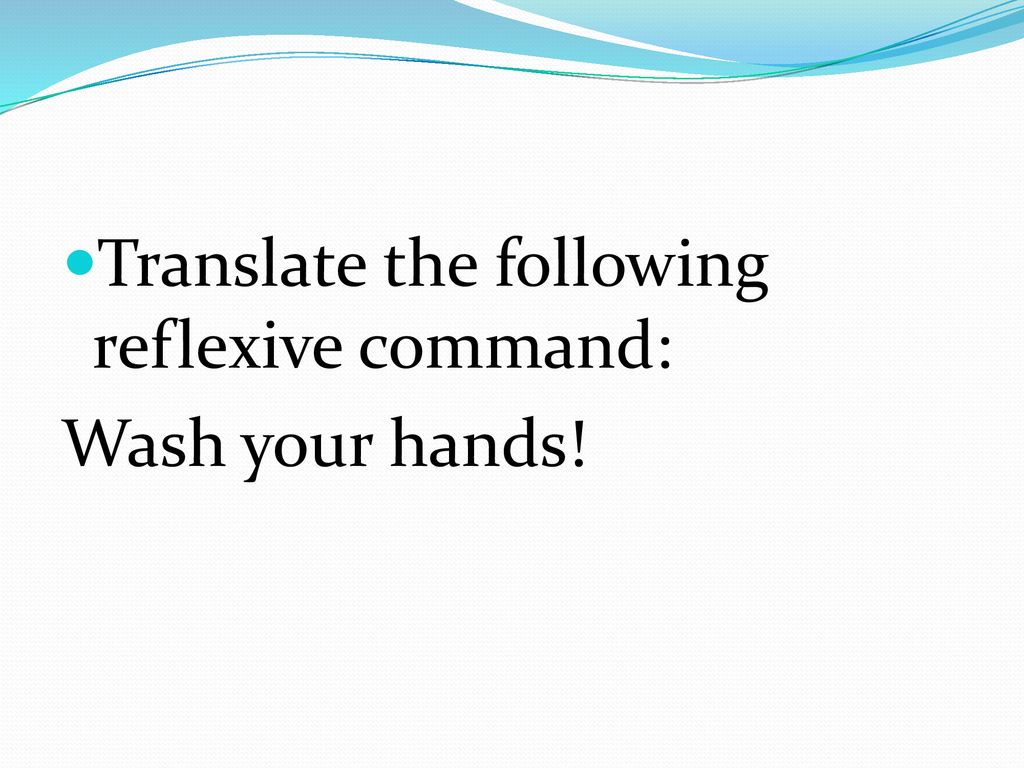 Translate the following reflexive command:

Wash your hands!